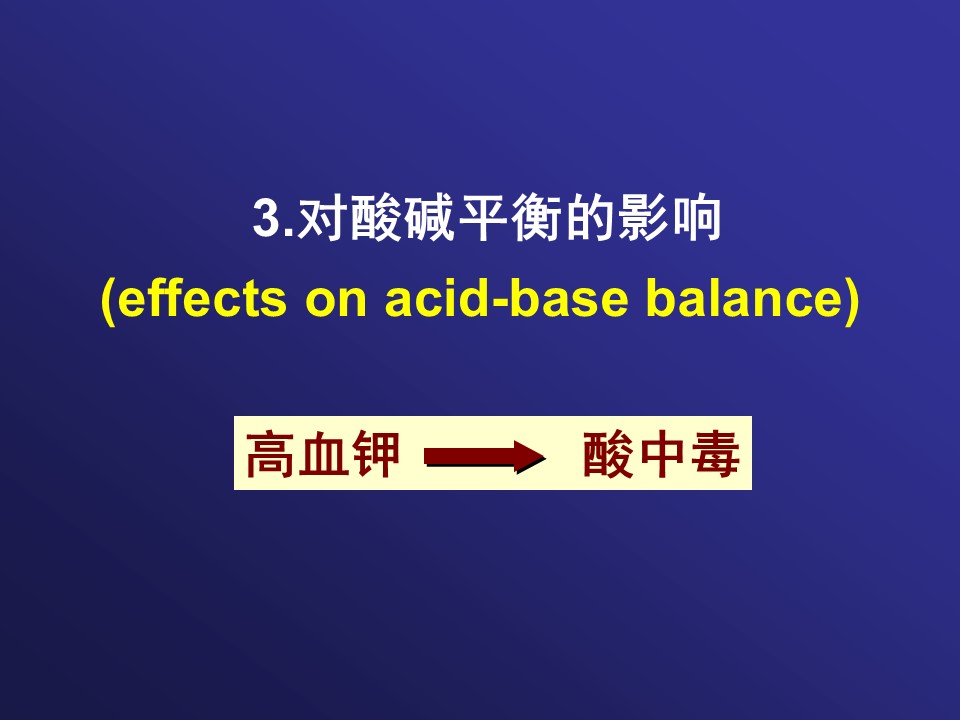 3.对酸碱平衡的影响
(effects on acid-base balance)

高血钾 → 酸中毒